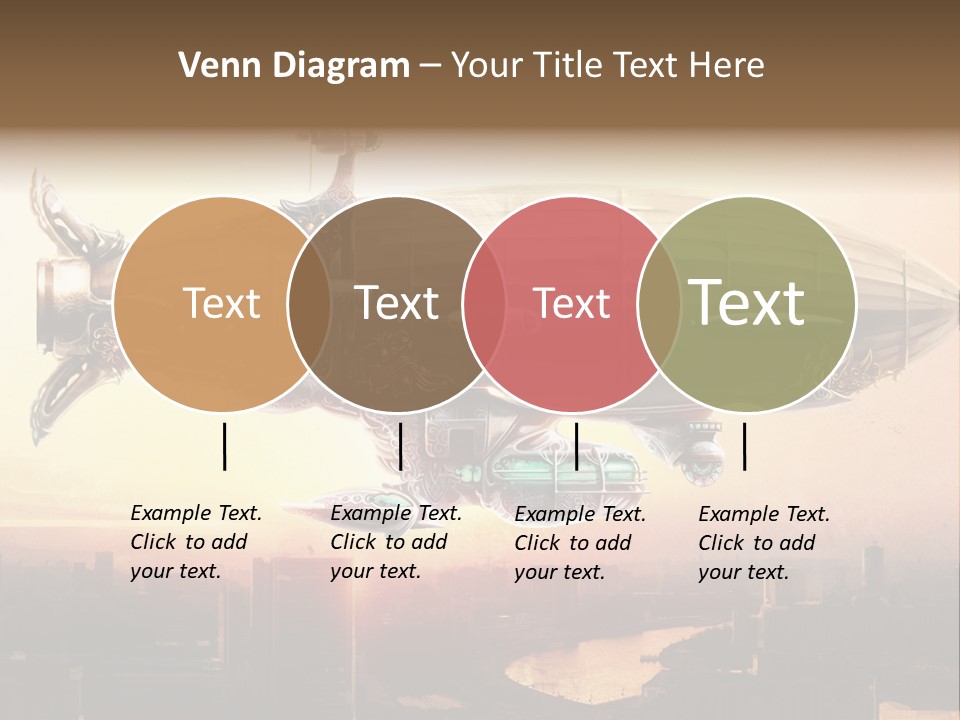 Venn Diagram – Your Title Text Here

Text

Text

Text

Text

Example Text. Click to add your text.

Example Text. Click to add your text.

Example Text. Click to add your text.

Example Text. Click to add your text.